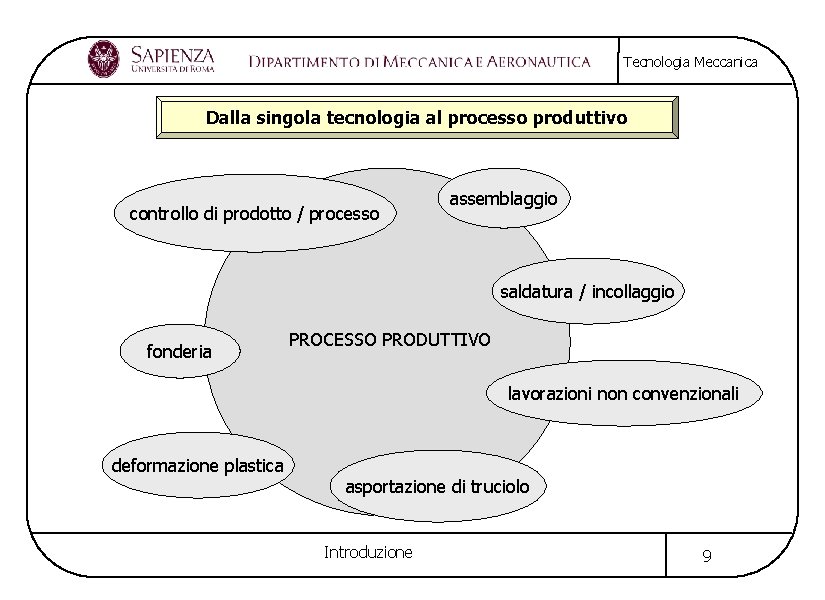 SAPIENZA
UNIVERSITÀ DI ROMA

DIPARTIMENTO DI MECCANICA E AERONAUTICA

Tecnologia Meccanica

Dalla singola tecnologia al processo produttivo

controllo di prodotto / processo

assemblaggio

saldatura / incollaggio

fonderia

PROCESSO PRODUTTIVO

lavorazioni non convenzionali

deformazione plastica

asportazione di truciolo

Introduzione

9